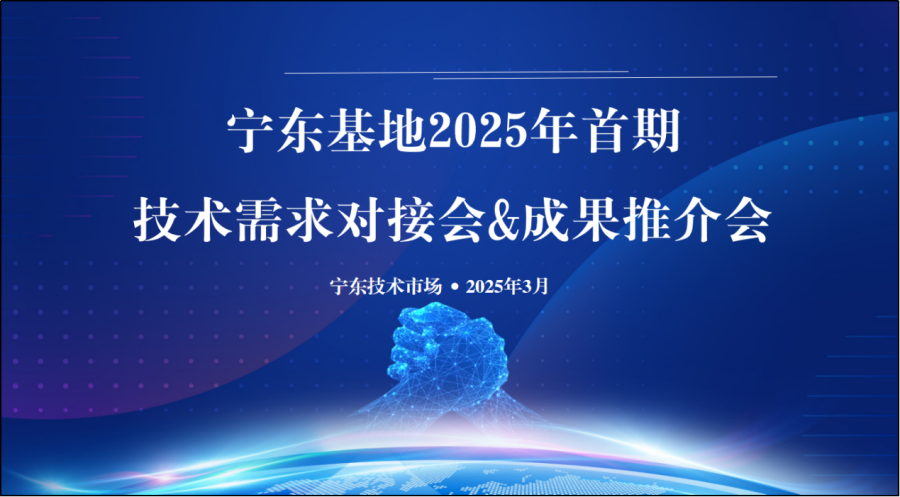 宁东基地2025年首期
技术需求对接会&成果推介会

宁东技术市场 • 2025年3月